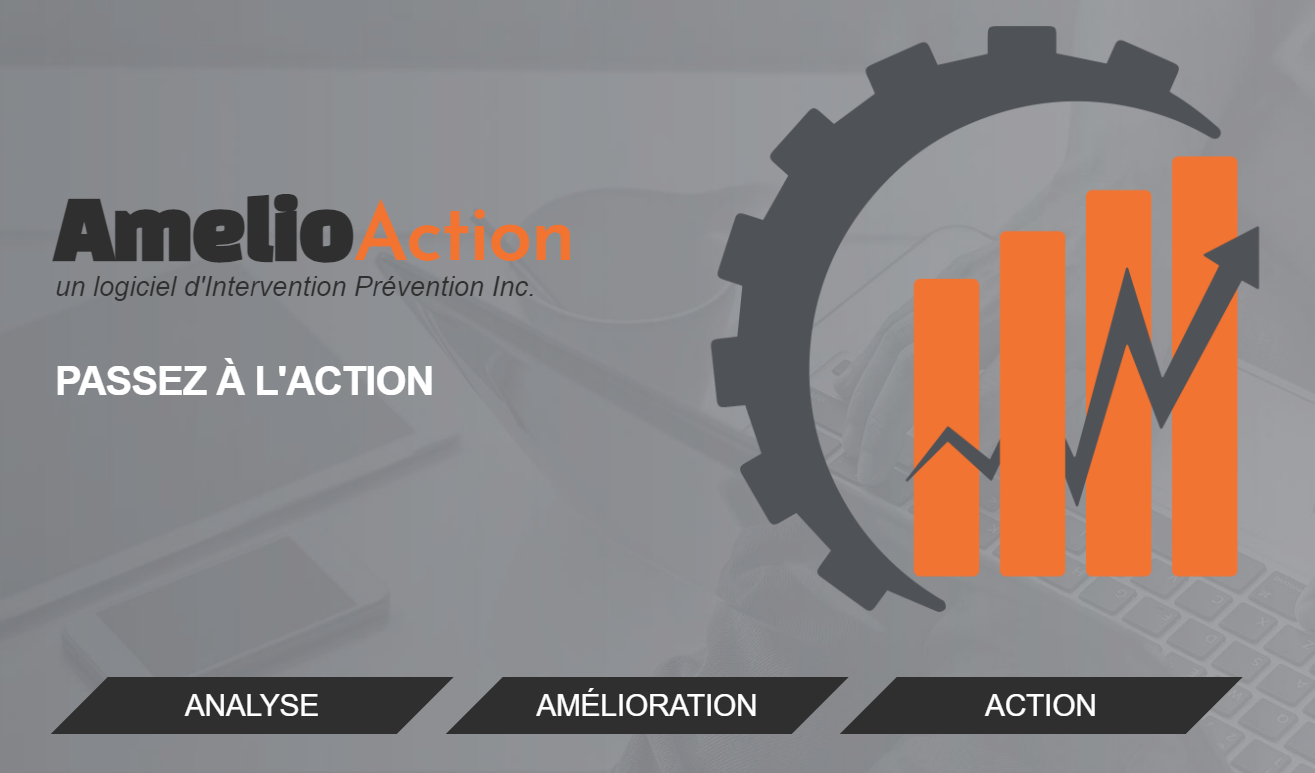 AmelioAction
un logiciel d'Intervention Prévention Inc.

PASSEZ À L'ACTION

ANALYSE

AMÉLIORATION

ACTION